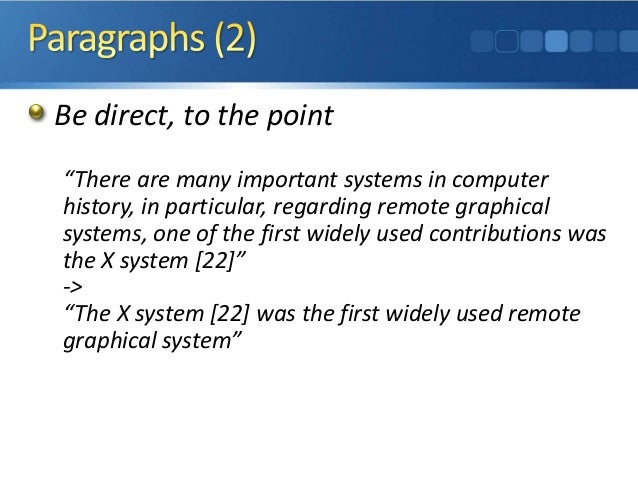 Paragraphs (2)

Be direct, to the point

“There are many important systems in computer history, in particular, regarding remote graphical systems, one of the first widely used contributions was the X system [22]”
->
“The X system [22] was the first widely used remote graphical system”